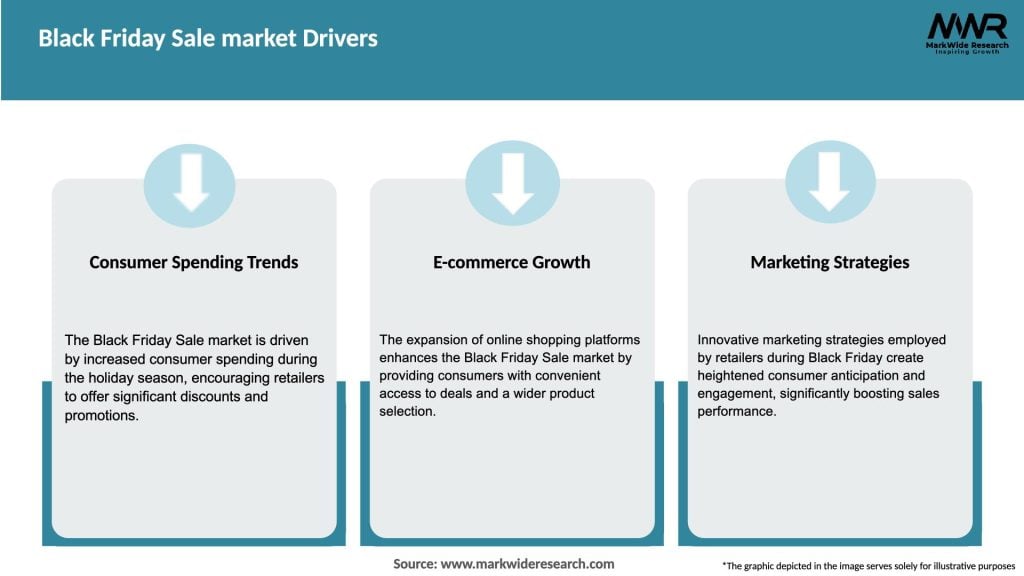 Black Friday Sale market Drivers

MWR
MarkWide Research
Inspiring Growth

Consumer Spending Trends

The Black Friday Sale market is driven by increased consumer spending during the holiday season, encouraging retailers to offer significant discounts and promotions.

E-commerce Growth

The expansion of online shopping platforms enhances the Black Friday Sale market by providing consumers with convenient access to deals and a wider product selection.

Marketing Strategies

Innovative marketing strategies employed by retailers during Black Friday create heightened consumer anticipation and engagement, significantly boosting sales performance.

Source: www.markwideresearch.com

*The graphic depicted in the image serves solely for illustrative purposes